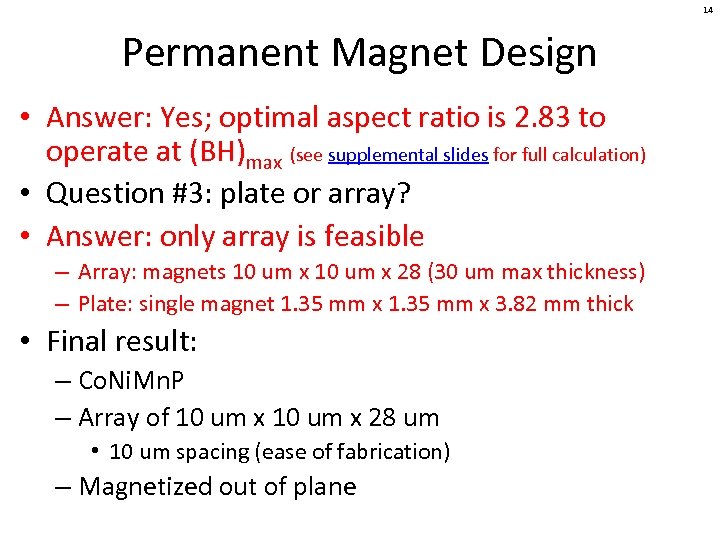 14

Permanent Magnet Design

• Answer: Yes; optimal aspect ratio is 2.83 to operate at $(BH)_{max}$ (see supplemental slides for full calculation)
• Question #3: plate or array?
• Answer: only array is feasible
– Array: magnets 10 um x 10 um x 28 (30 um max thickness)
– Plate: single magnet 1.35 mm x 1.35 mm x 3.82 mm thick
• Final result:
– CoNiMnP
– Array of 10 um x 10 um x 28 um
• 10 um spacing (ease of fabrication)
– Magnetized out of plane